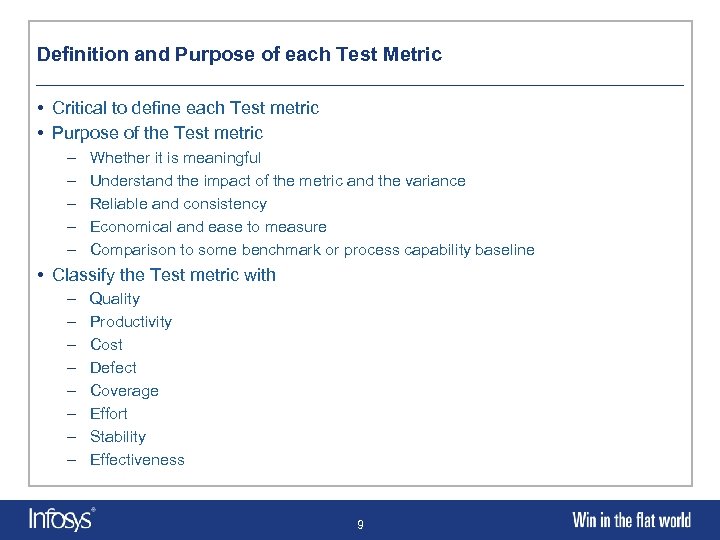 Definition and Purpose of each Test Metric

• Critical to define each Test metric
• Purpose of the Test metric
– Whether it is meaningful
– Understand the impact of the metric and the variance
– Reliable and consistency
– Economical and ease to measure
– Comparison to some benchmark or process capability baseline
• Classify the Test metric with
– Quality
– Productivity
– Cost
– Defect
– Coverage
– Effort
– Stability
– Effectiveness

Infosys®
9
Win in the flat world